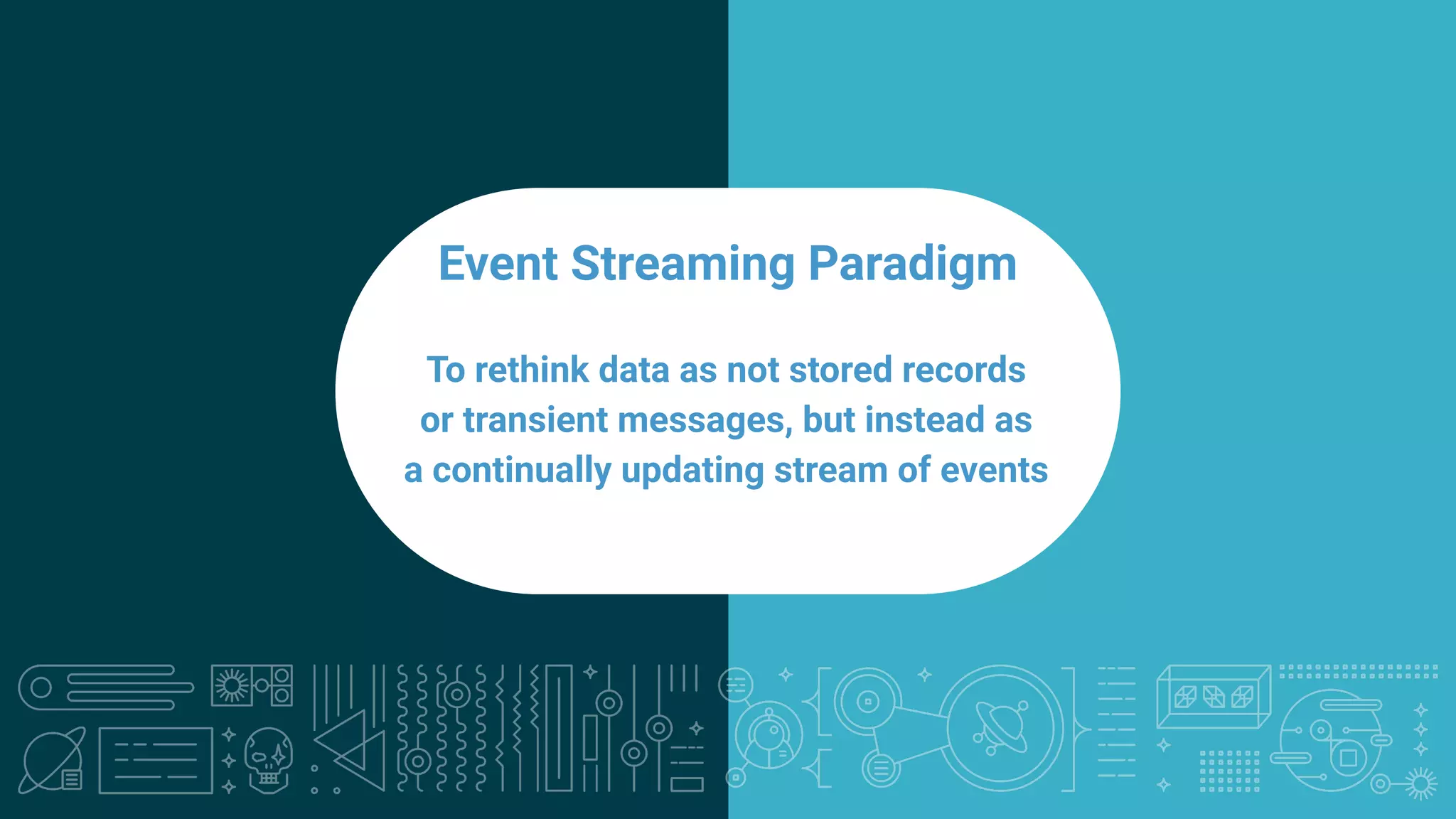 Event Streaming Paradigm

To rethink data as not stored records or transient messages, but instead as a continually updating stream of events